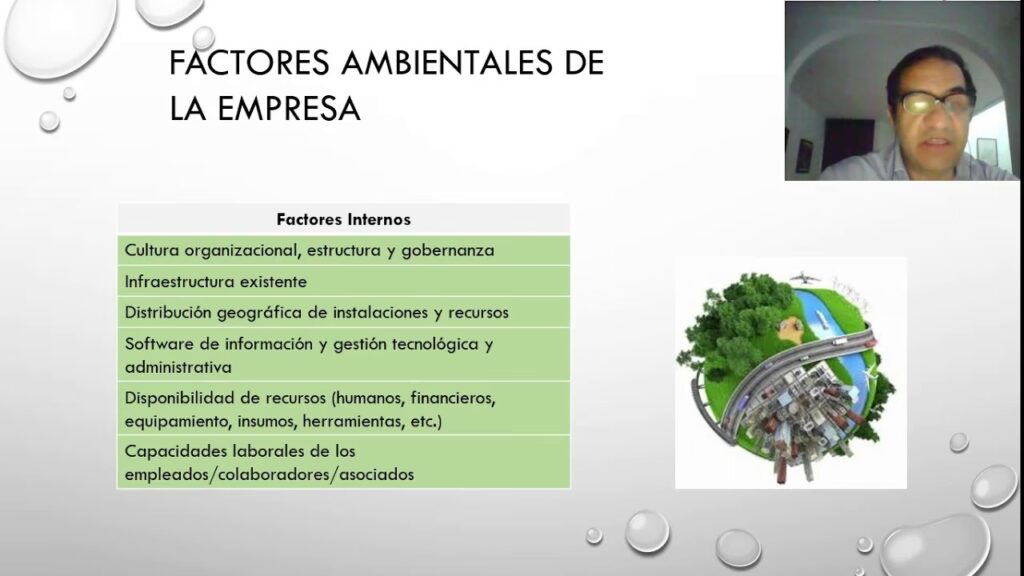 FACTORES AMBIENTALES DE LA EMPRESA

| Factores Internos |
|---|
| Cultura organizacional, estructura y gobernanza |
| Infraestructura existente |
| Distribución geográfica de instalaciones y recursos |
| Software de información y gestión tecnológica y administrativa |
| Disponibilidad de recursos (humanos, financieros, equipamiento, insumos, herramientas, etc.) |
| Capacidades laborales de los empleados/colaboradores/asociados |